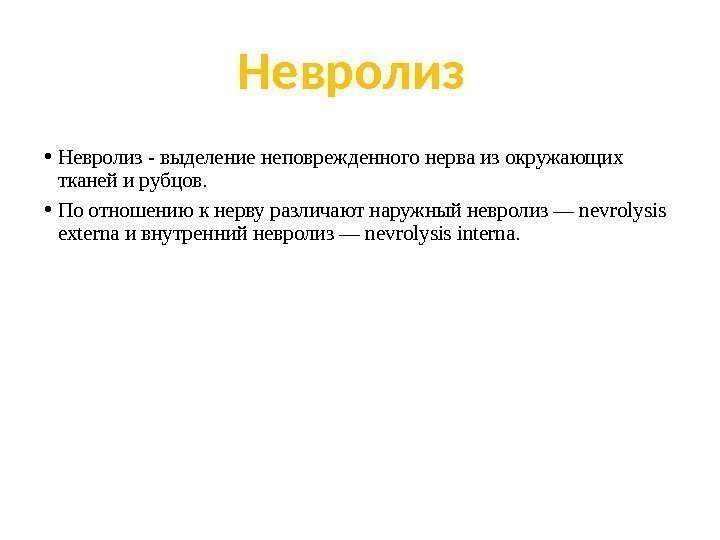 Невролиз

• Невролиз - выделение неповрежденного нерва из окружающих тканей и рубцов.

• По отношению к нерву различают наружный невролиз — nevrolysis externa и внутренний невролиз — nevrolysis interna.